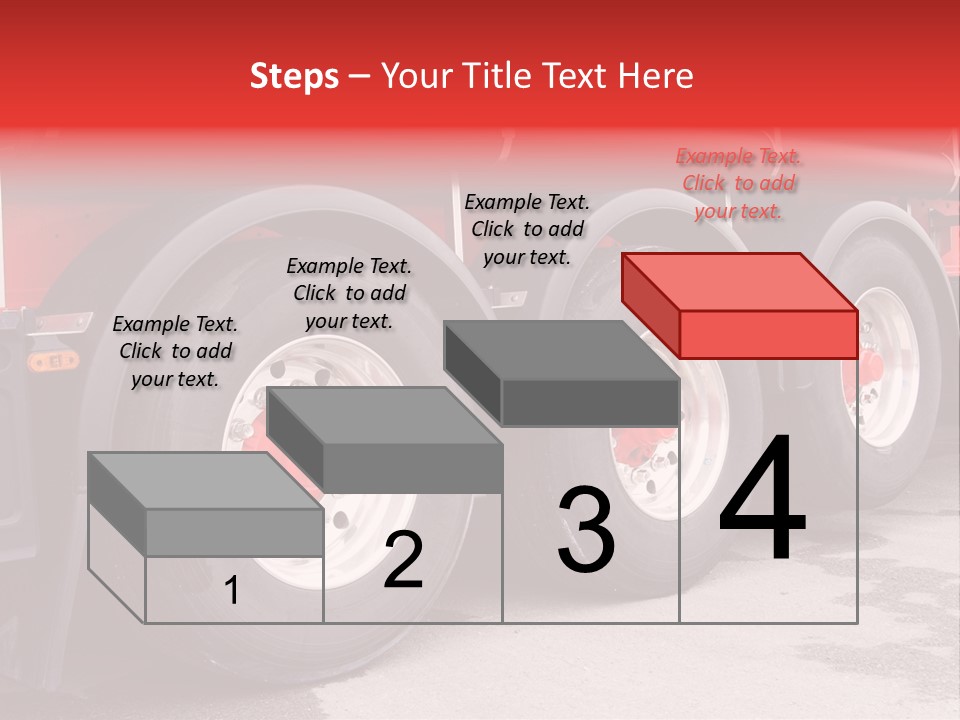 Steps – Your Title Text Here

Example Text. Click to add your text.

Example Text. Click to add your text.

Example Text. Click to add your text.

Example Text. Click to add your text.

1

2

3

4